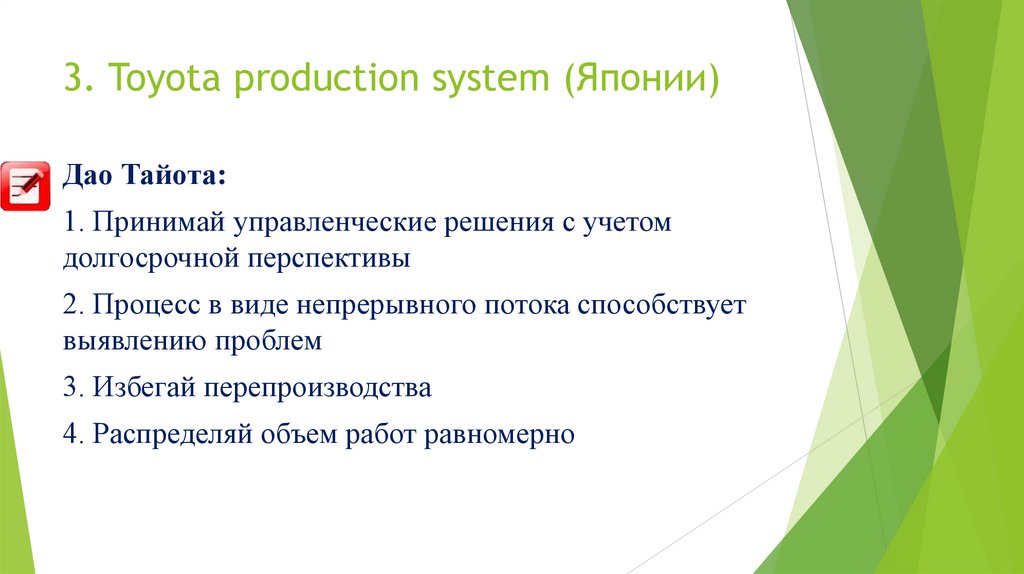 3. Toyota production system (Японии)

Дао Тайота:

1. Принимай управленческие решения с учетом долгосрочной перспективы

2. Процесс в виде непрерывного потока способствует выявлению проблем

3. Избегай перепроизводства

4. Распределяй объем работ равномерно